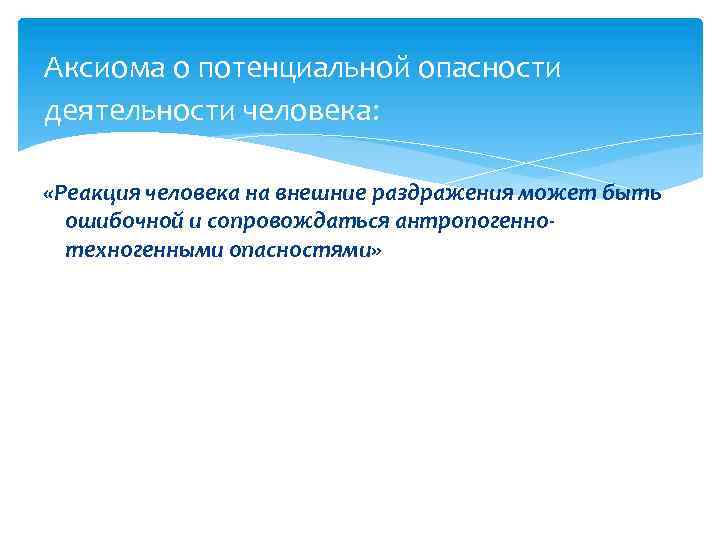 Аксиома о потенциальной опасности деятельности человека:

«Реакция человека на внешние раздражения может быть ошибочной и сопровождаться антропогенно-техногенными опасностями»